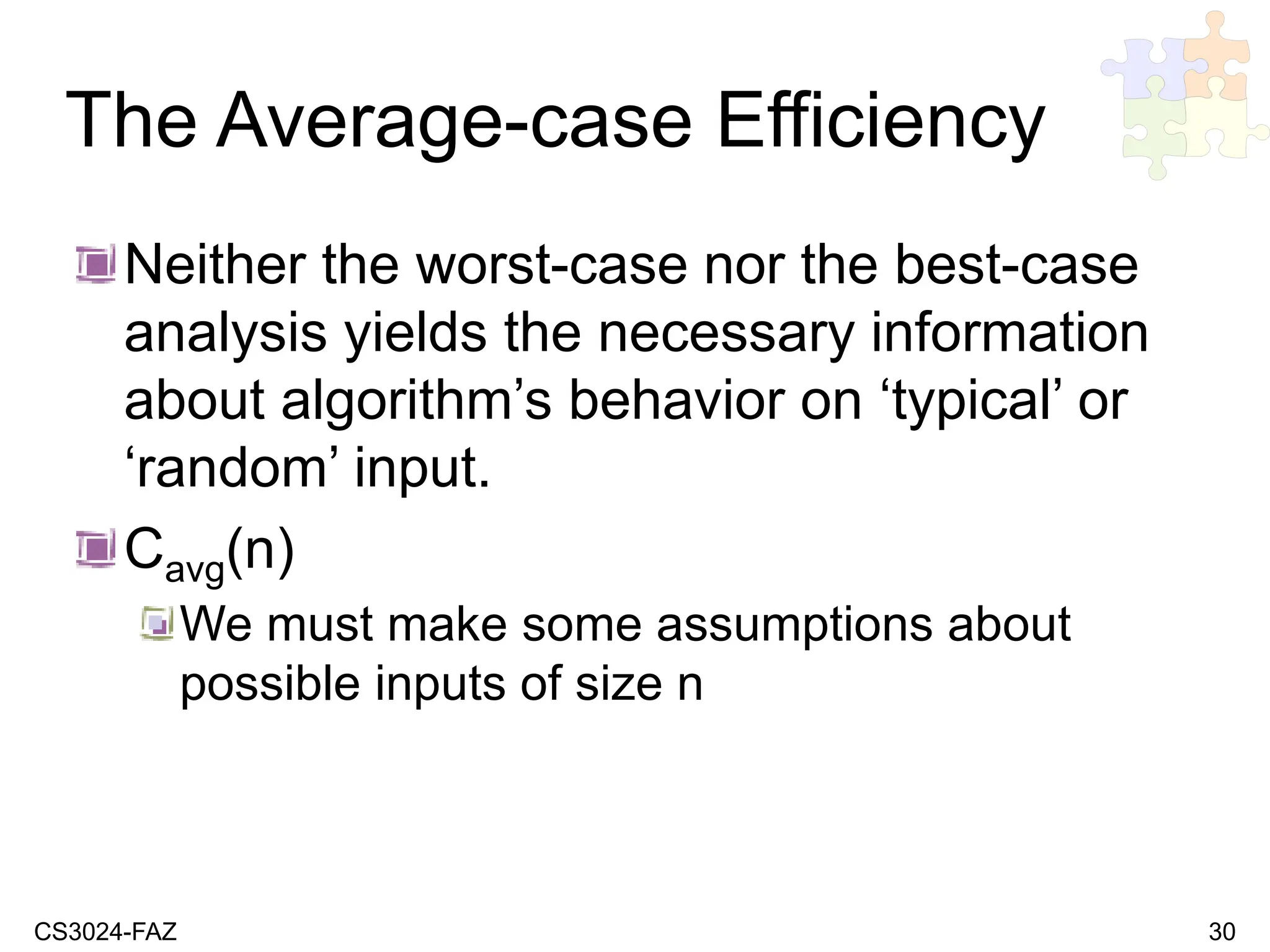 The Average-case Efficiency

Neither the worst-case nor the best-case analysis yields the necessary information about algorithm’s behavior on ‘typical’ or ‘random’ input.

$C_{avg}(n)$

We must make some assumptions about possible inputs of size n

CS3024-FAZ

30